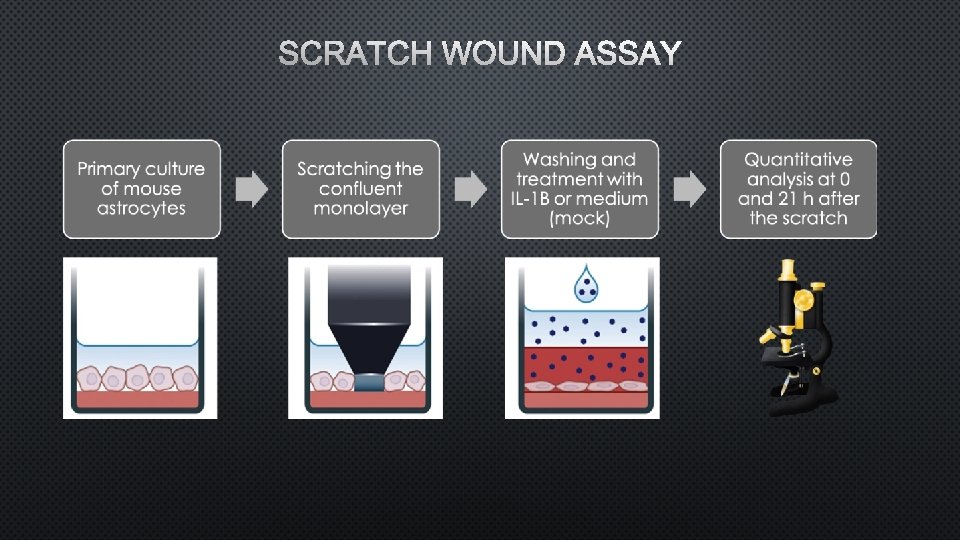 SCRATCH WOUND ASSAY

Primary culture of mouse astrocytes

Scratching the confluent monolayer

Washing and treatment with IL-1B or medium (mock)

Quantitative analysis at 0 and 21 h after the scratch